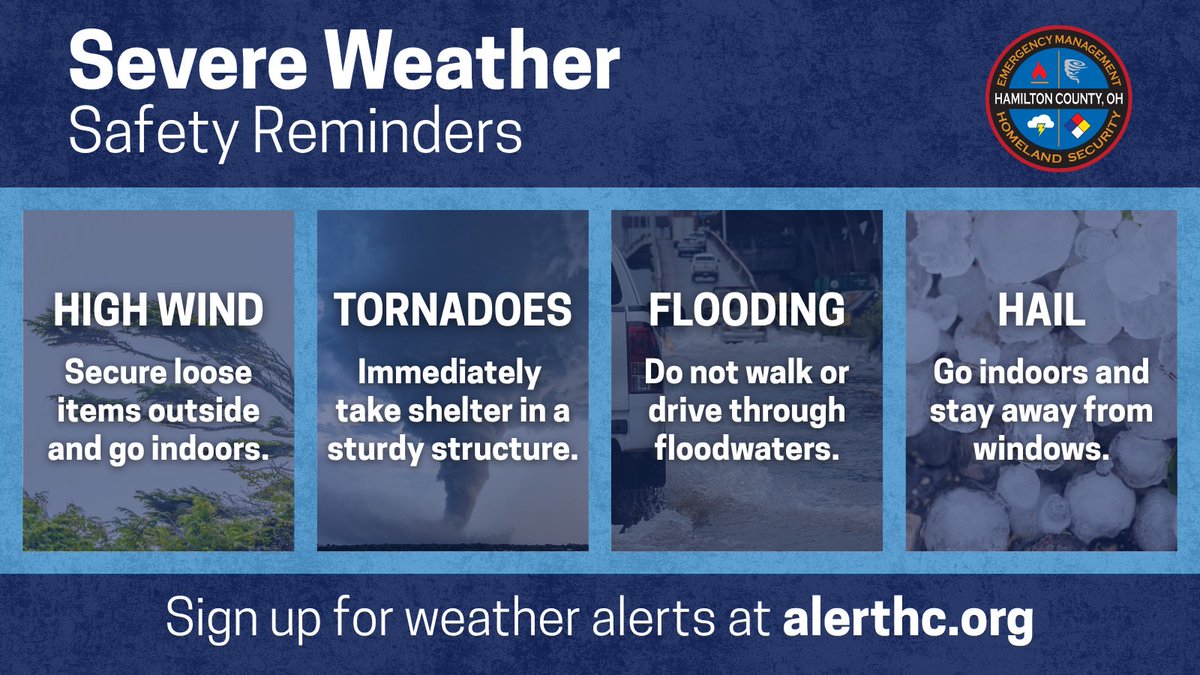 Severe Weather
Safety Reminders

EMERGENCY MANAGEMENT
HAMILTON COUNTY, OH
HOMELAND SECURITY

HIGH WIND
Secure loose items outside and go indoors.

TORNADOES
Immediately take shelter in a sturdy structure.

FLOODING
Do not walk or drive through floodwaters.

HAIL
Go indoors and stay away from windows.

Sign up for weather alerts at alerthc.org